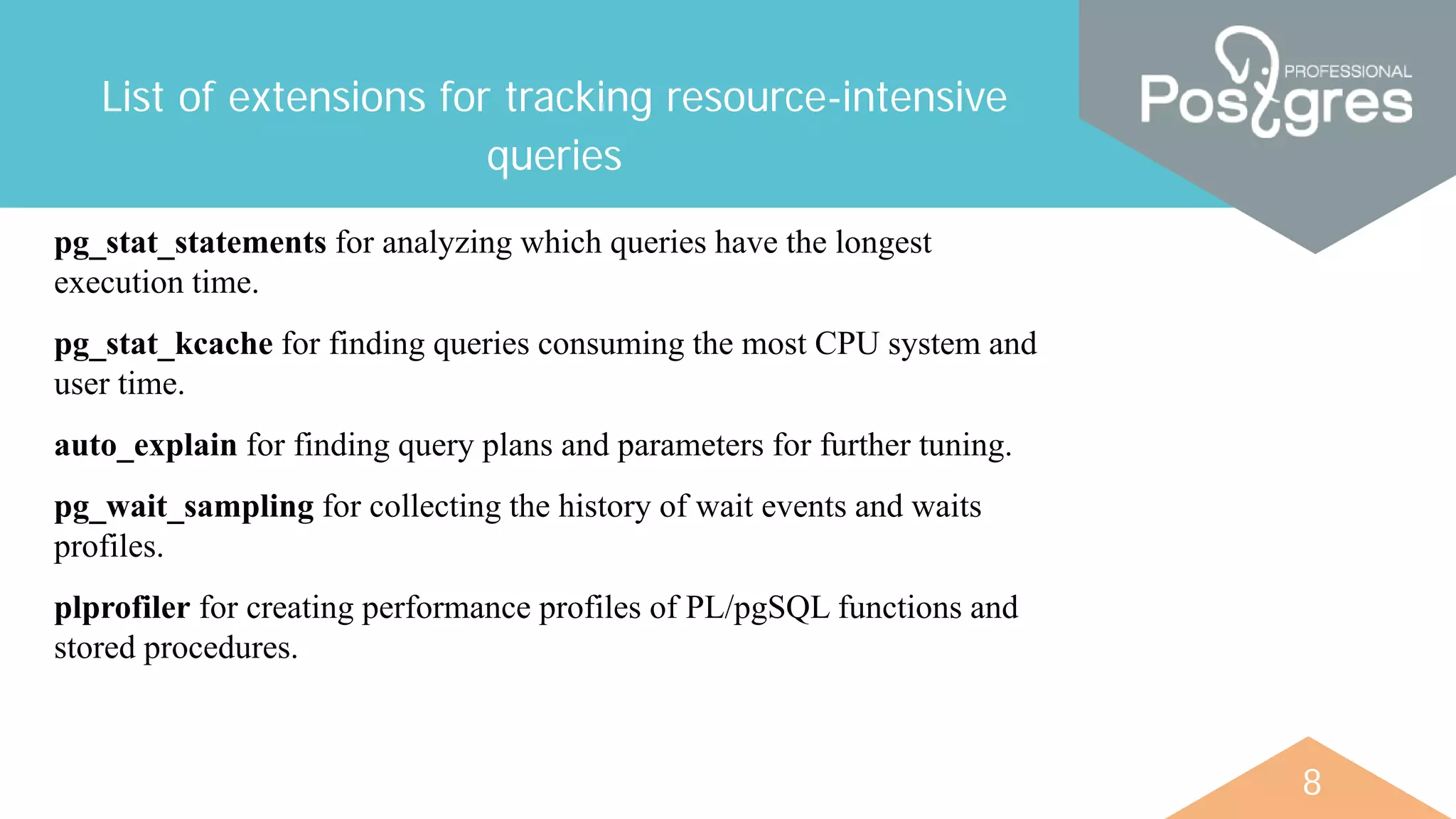 List of extensions for tracking resource-intensive queries

PROFESSIONAL Postgres

pg_stat_statements for analyzing which queries have the longest execution time.

pg_stat_kcache for finding queries consuming the most CPU system and user time.

auto_explain for finding query plans and parameters for further tuning.

pg_wait_sampling for collecting the history of wait events and waits profiles.

plprofiler for creating performance profiles of PL/pgSQL functions and stored procedures.

8